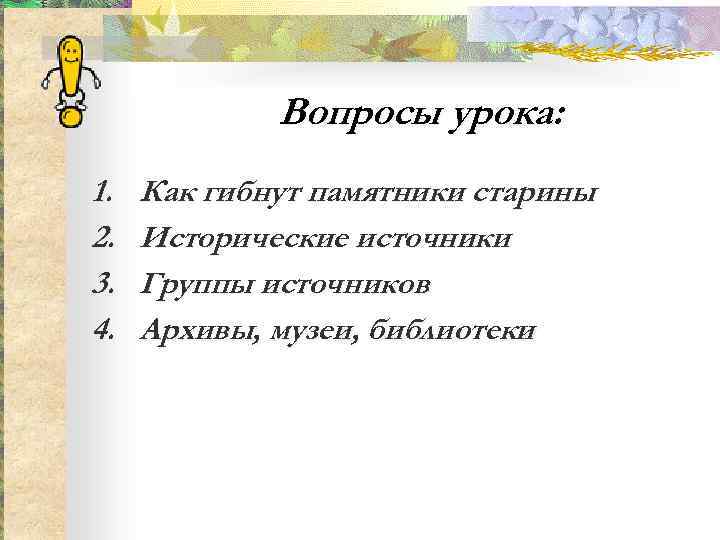 Вопросы урока:

1. Как гибнут памятники старины
2. Исторические источники
3. Группы источников
4. Архивы, музеи, библиотеки